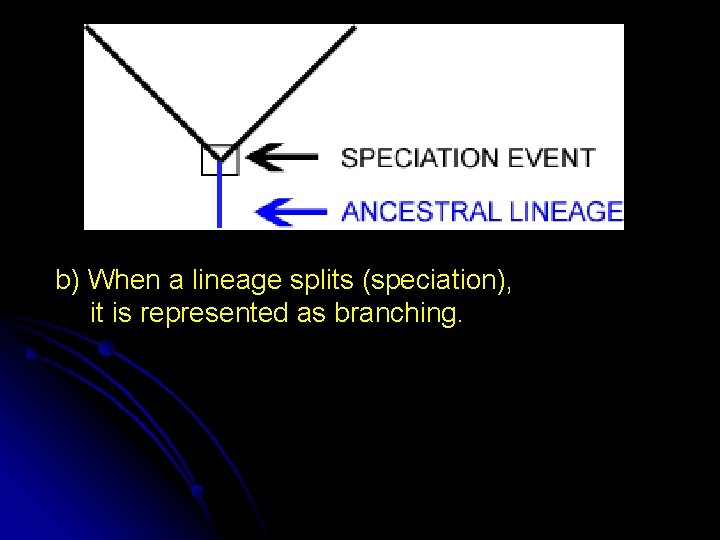 SPECIATION EVENT

ANCESTRAL LINEAGE

b) When a lineage splits (speciation), it is represented as branching.